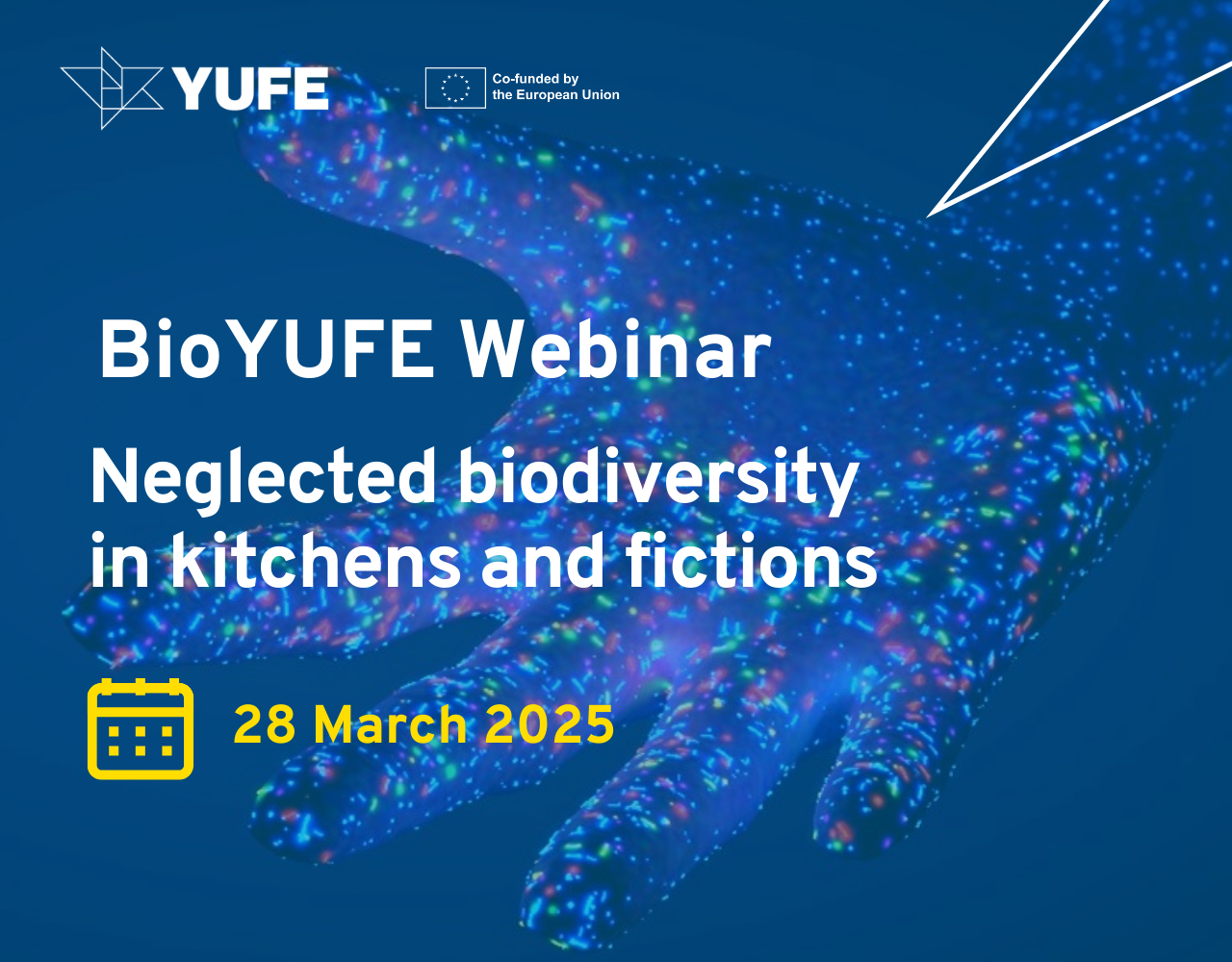 YUFE

Co-funded by the European Union

BioYUFE Webinar

Neglected biodiversity in kitchens and fictions

28 March 2025